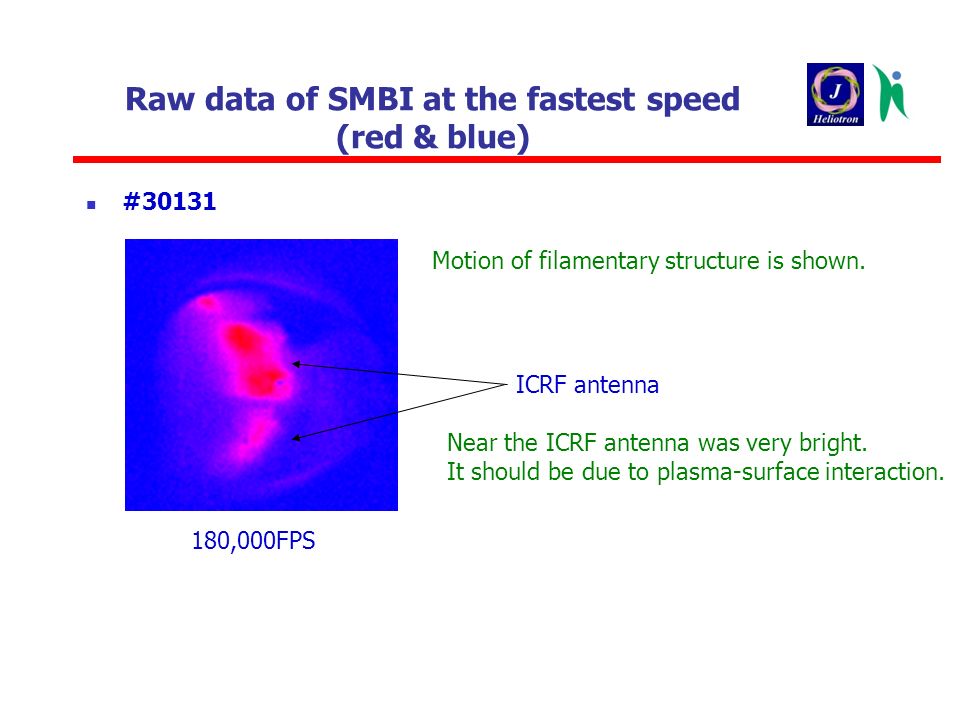 Raw data of SMBI at the fastest speed (red & blue)

J
Heliotron

#30131

Motion of filamentary structure is shown.

ICRF antenna

Near the ICRF antenna was very bright.
It should be due to plasma-surface interaction.

180,000FPS